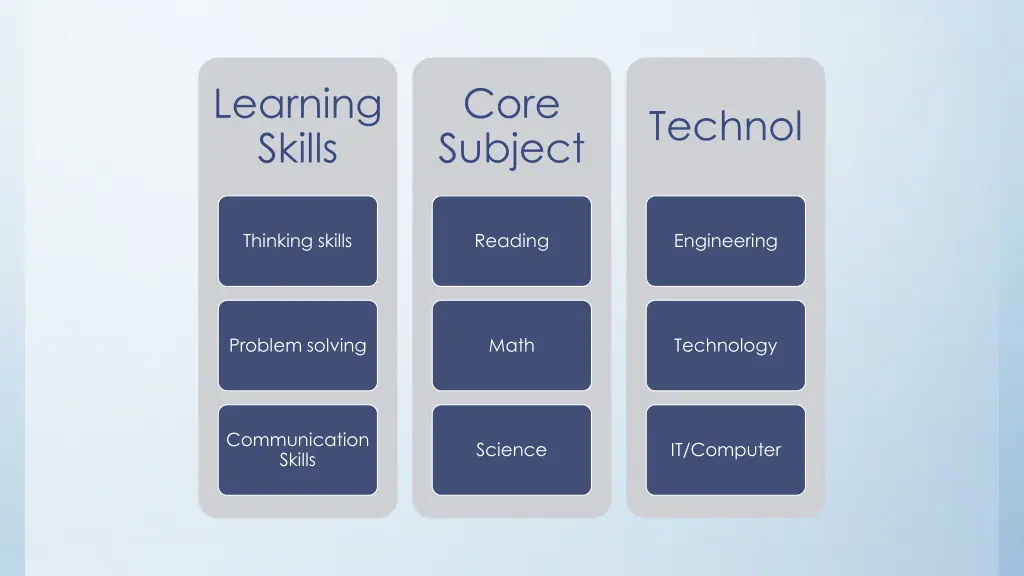 Learning Skills

Thinking skills

Problem solving

Communication Skills

Core Subject

Reading

Math

Science

Technol

Engineering

Technology

IT/Computer